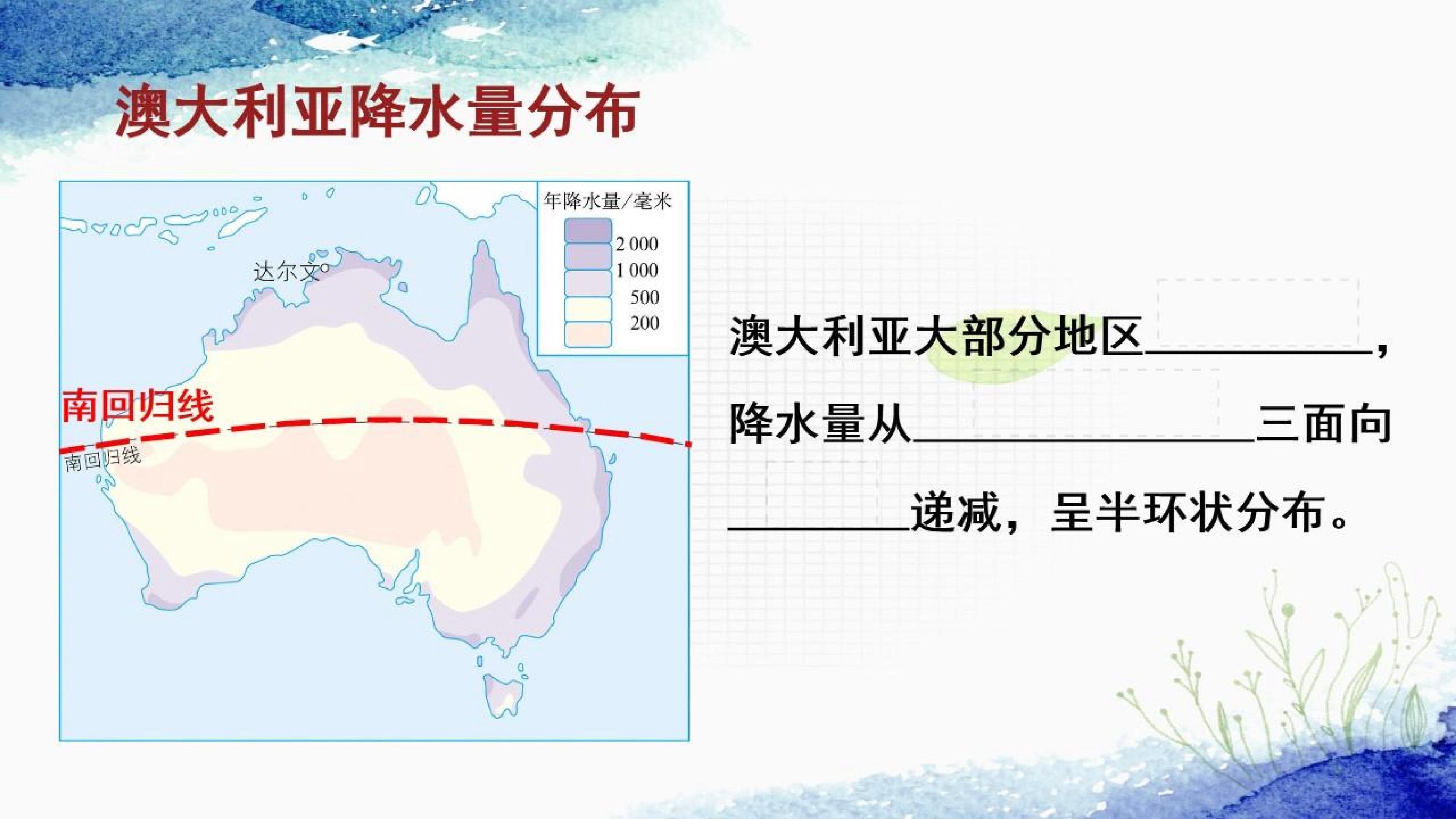 澳大利亚降水量分布

年降水量/毫米
2 000
1 000
500
200

达尔文

南回归线

南回归线

澳大利亚大部分地区__________，降水量从______________三面向________递减，呈半环状分布。